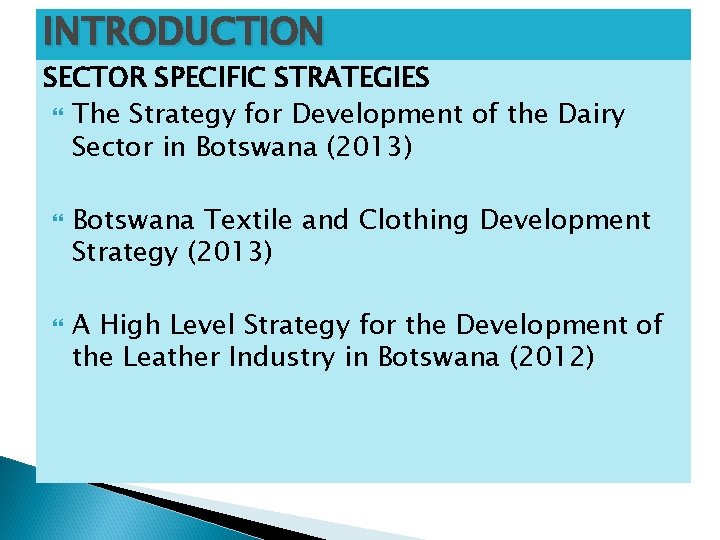 INTRODUCTION

SECTOR SPECIFIC STRATEGIES

• The Strategy for Development of the Dairy Sector in Botswana (2013)

• Botswana Textile and Clothing Development Strategy (2013)

• A High Level Strategy for the Development of the Leather Industry in Botswana (2012)